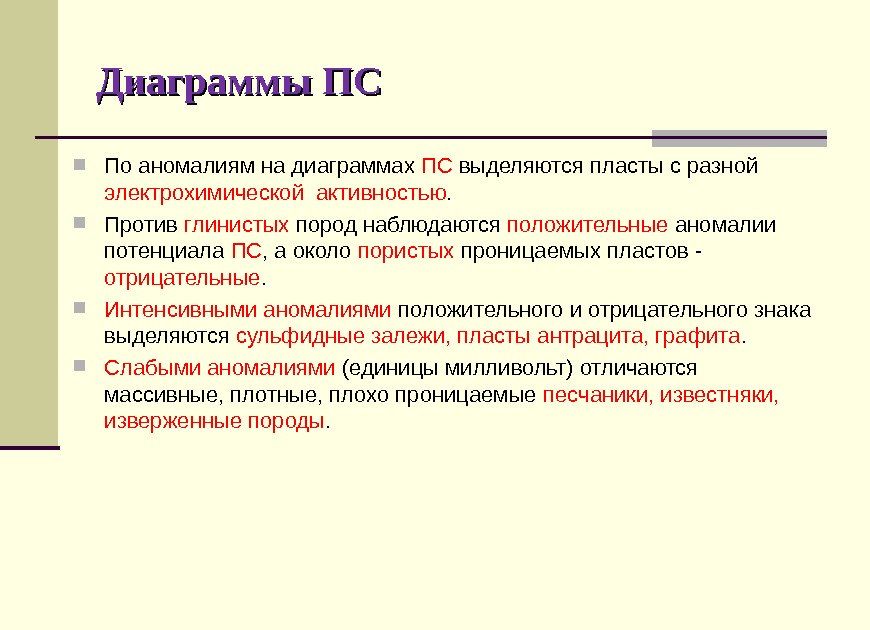 Диаграммы ПС

По аномалиям на диаграммах ПС выделяются пласты с разной электрохимической активностью.

Против глинистых пород наблюдаются положительные аномалии потенциала ПС, а около пористых проницаемых пластов - отрицательные.

Интенсивными аномалиями положительного и отрицательного знака выделяются сульфидные залежи, пласты антрацита, графита.

Слабыми аномалиями (единицы милливольт) отличаются массивные, плотные, плохо проницаемые песчаники, известняки, изверженные породы.